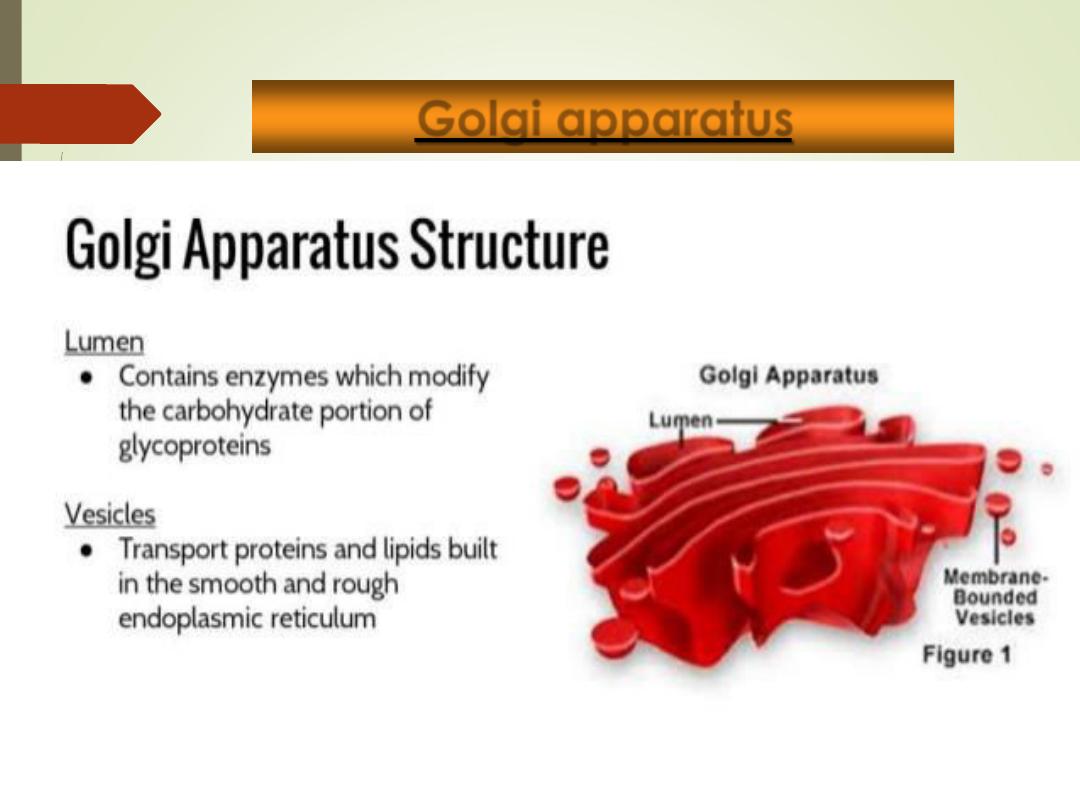 Golgi apparatus

Golgi Apparatus Structure

Lumen
• Contains enzymes which modify the carbohydrate portion of glycoproteins

Vesicles
• Transport proteins and lipids built in the smooth and rough endoplasmic reticulum

Golgi Apparatus
Lumen
Membrane-Bounded Vesicles
Figure 1